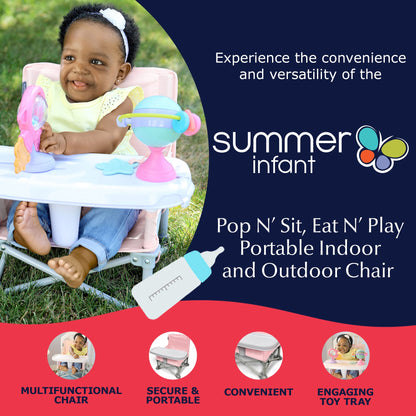 Experience the convenience and versatility of the

summer infant

Pop N' Sit, Eat N' Play Portable Indoor and Outdoor Chair

MULTIFUNCTIONAL CHAIR

SECURE & PORTABLE

CONVENIENT

ENGAGING TOY TRAY